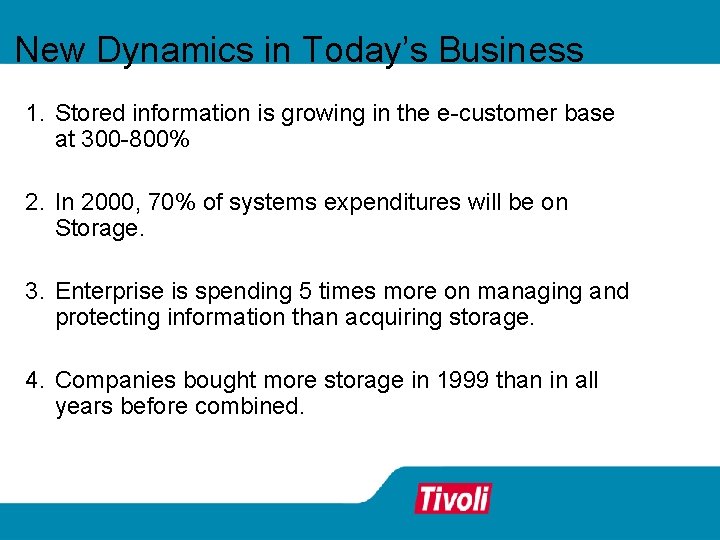 New Dynamics in Today's Business

1. Stored information is growing in the e-customer base at 300-800%

2. In 2000, 70% of systems expenditures will be on Storage.

3. Enterprise is spending 5 times more on managing and protecting information than acquiring storage.

4. Companies bought more storage in 1999 than in all years before combined.

Tivoli